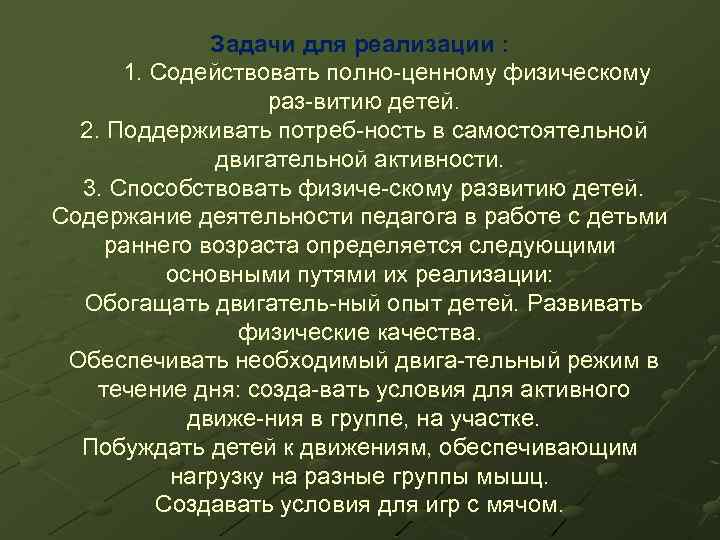 Задачи для реализации :
1. Содействовать полно-ценному физическому раз-витию детей.
2. Поддерживать потреб-ность в самостоятельной двигательной активности.
3. Способствовать физиче-скому развитию детей.
Содержание деятельности педагога в работе с детьми раннего возраста определяется следующими основными путями их реализации:
Обогащать двигатель-ный опыт детей. Развивать физические качества.
Обеспечивать необходимый двига-тельный режим в течение дня: созда-вать условия для активного движе-ния в группе, на участке.
Побуждать детей к движениям, обеспечивающим нагрузку на разные группы мышц.
Создавать условия для игр с мячом.